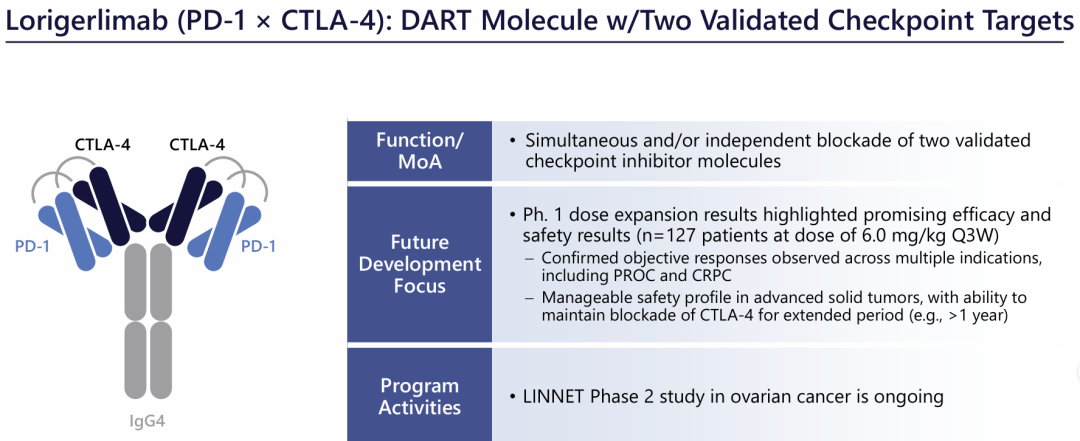 Lorigerlimab (PD-1 × CTLA-4): DART Molecule w/Two Validated Checkpoint Targets

CTLA-4
CTLA-4
PD-1
PD-1
IgG4

| Function/ MoA | • Simultaneous and/or independent blockade of two validated checkpoint inhibitor molecules |
|---|---|
| Future Development Focus | • Ph. 1 dose expansion results highlighted promising efficacy and safety results (n=127 patients at dose of 6.0 mg/kg Q3W) – Confirmed objective responses observed across multiple indications, including PROC and CRPC – Manageable safety profile in advanced solid tumors, with ability to maintain blockade of CTLA-4 for extended period (e.g., >1 year) |
| Program Activities | • LINNET Phase 2 study in ovarian cancer is ongoing |